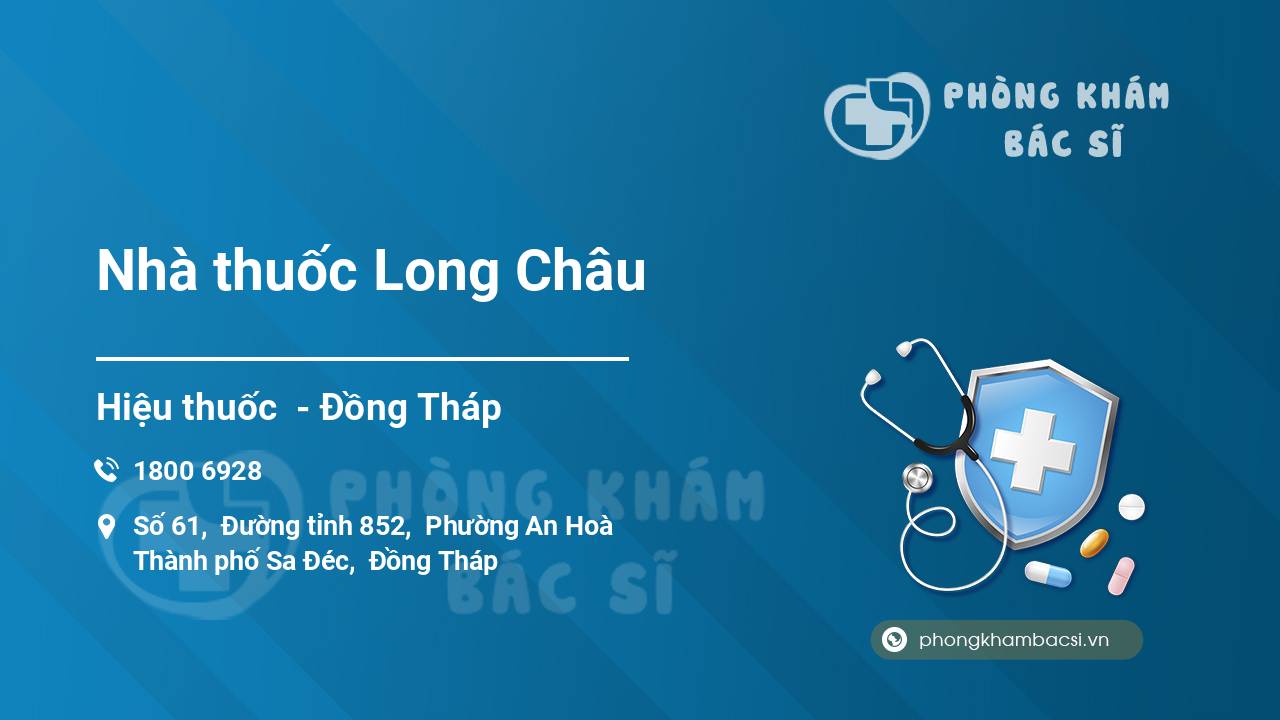 PHÒNG KHÁM
BÁC SĨ

Nhà thuốc Long Châu

Hiệu thuốc - Đồng Tháp

1800 6928

Số 61, Đường tỉnh 852, Phường An Hoà
Thành phố Sa Đéc, Đồng Tháp

PHÒNG KHÁM
BÁC SĨ

phongkhambacsi.vn